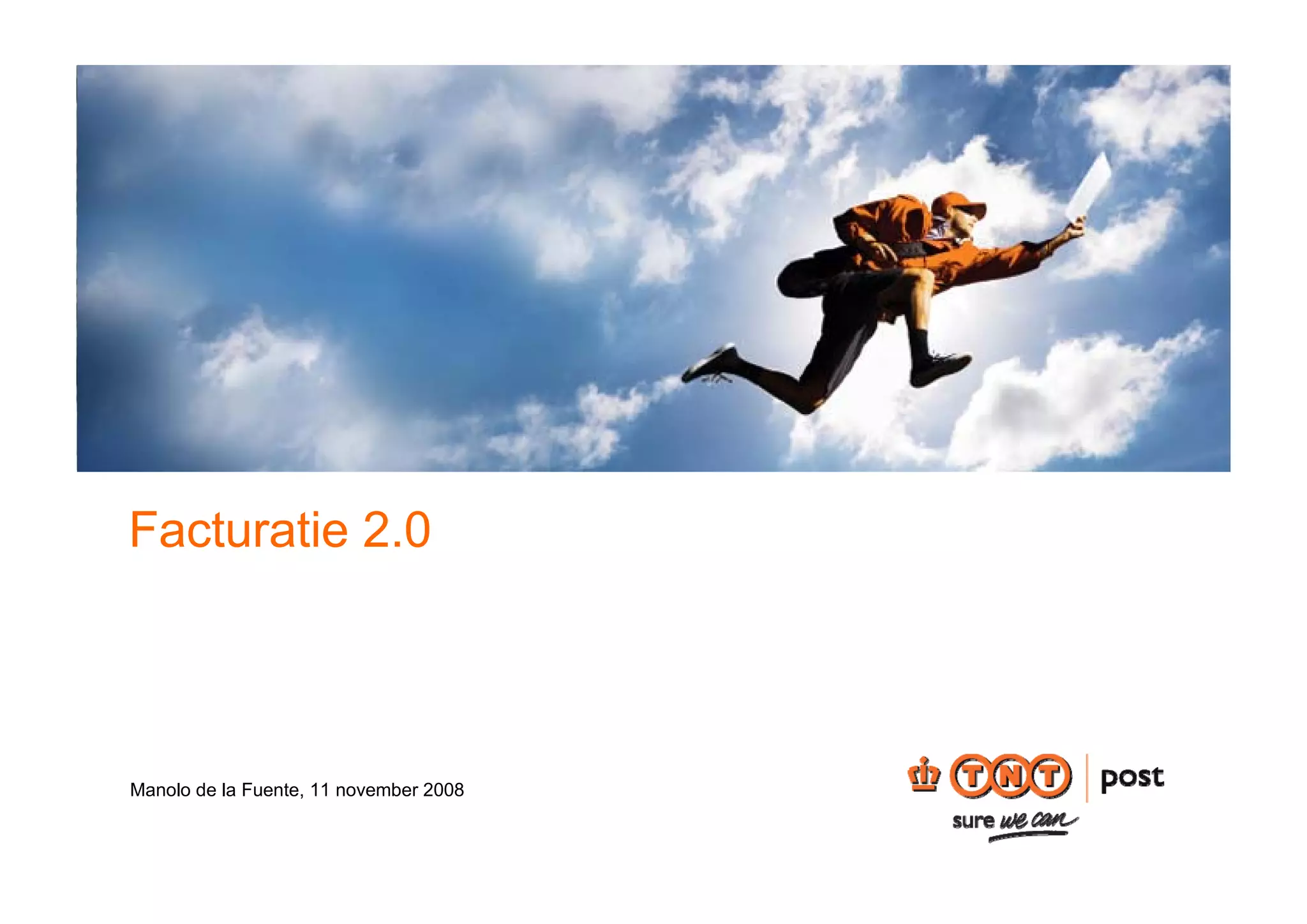 Facturatie 2.0

Manolo de la Fuente, 11 november 2008

TNT post

sure we can